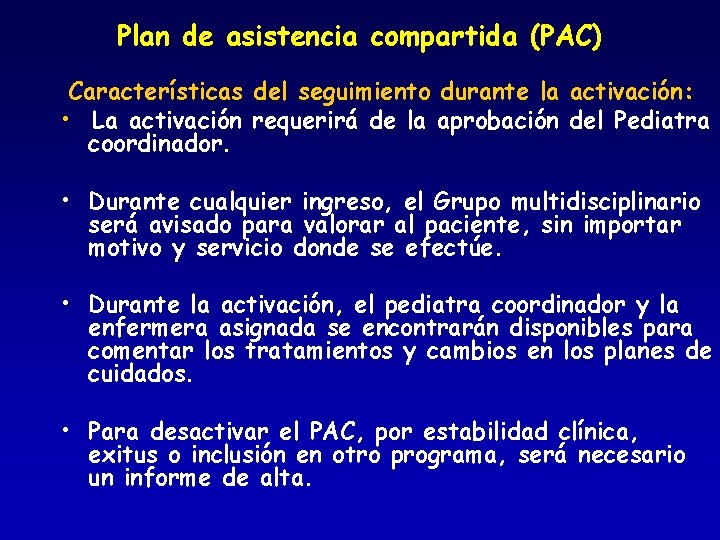 Plan de asistencia compartida (PAC)

Características del seguimiento durante la activación:

• La activación requerirá de la aprobación del Pediatra coordinador.

• Durante cualquier ingreso, el Grupo multidisciplinario será avisado para valorar al paciente, sin importar motivo y servicio donde se efectúe.

• Durante la activación, el pediatra coordinador y la enfermera asignada se encontrarán disponibles para comentar los tratamientos y cambios en los planes de cuidados.

• Para desactivar el PAC, por estabilidad clínica, exitus o inclusión en otro programa, será necesario un informe de alta.